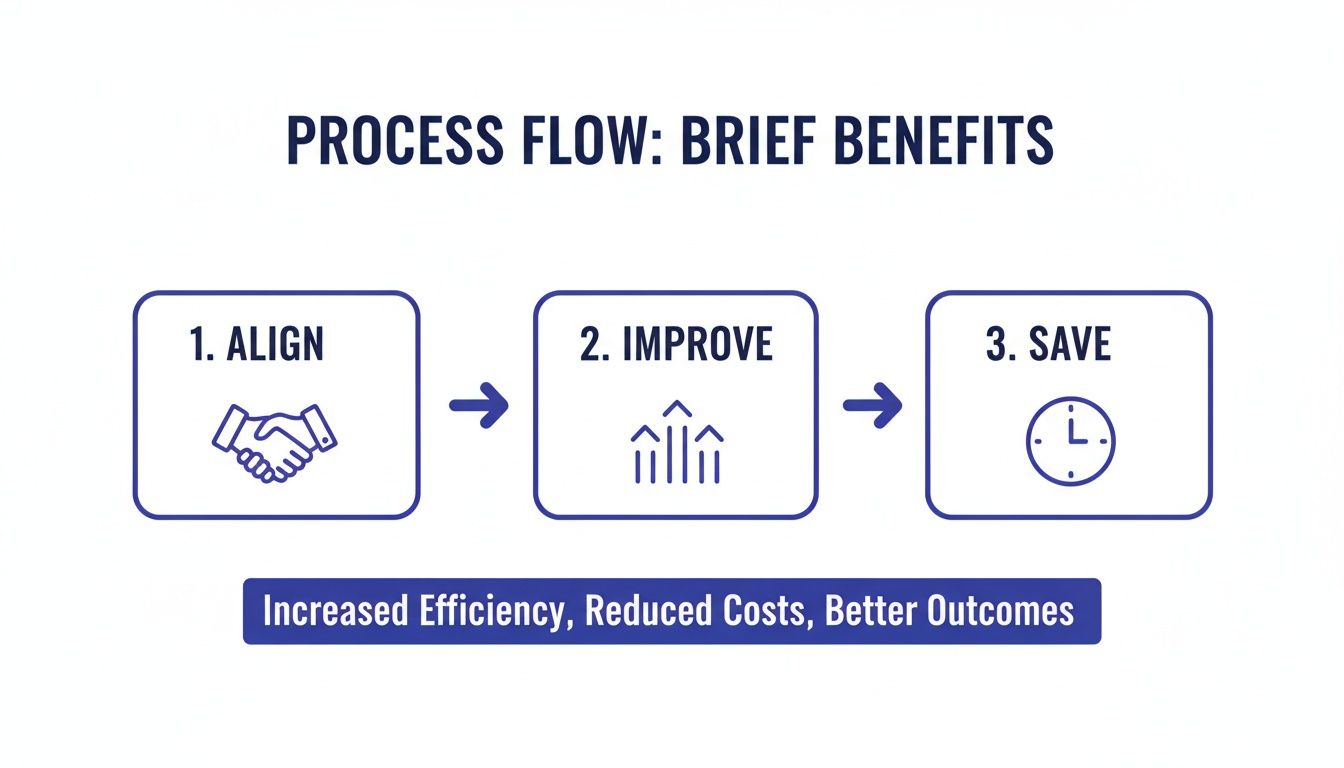 PROCESS FLOW: BRIEF BENEFITS

1. ALIGN

2. IMPROVE

3. SAVE

Increased Efficiency, Reduced Costs, Better Outcomes